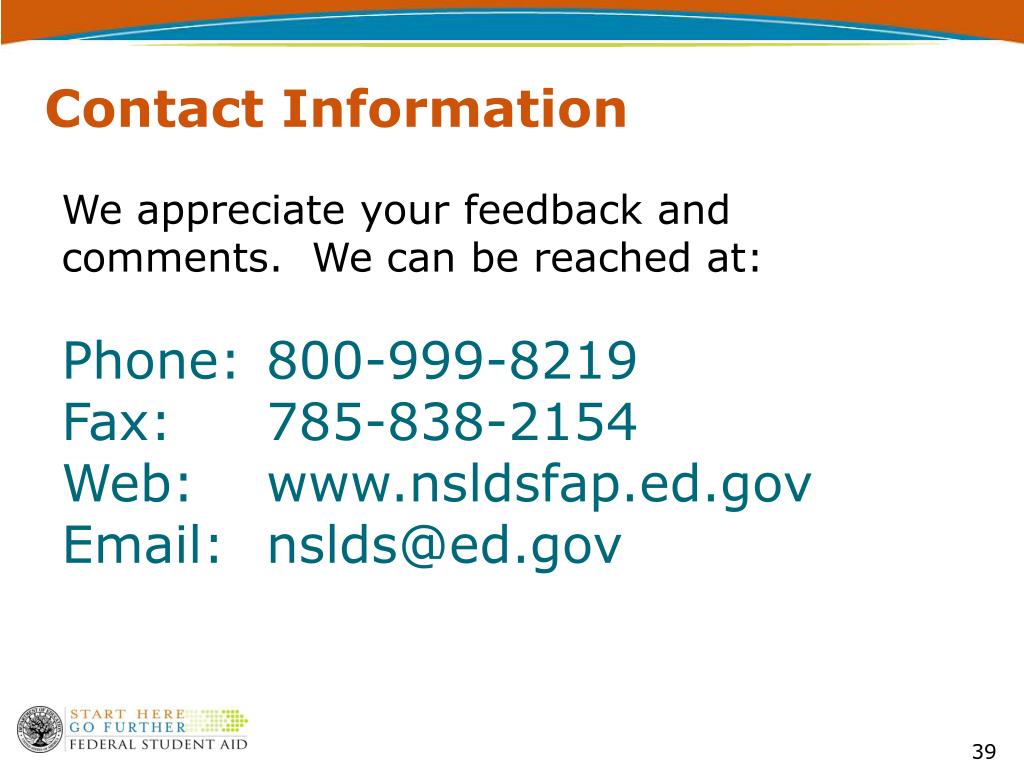 Contact Information

We appreciate your feedback and comments.  We can be reached at:

Phone: 800-999-8219
Fax: 785-838-2154
Web: www.nsldsfap.ed.gov
Email: nslds@ed.gov

START HERE
GO FURTHER
FEDERAL STUDENT AID

39